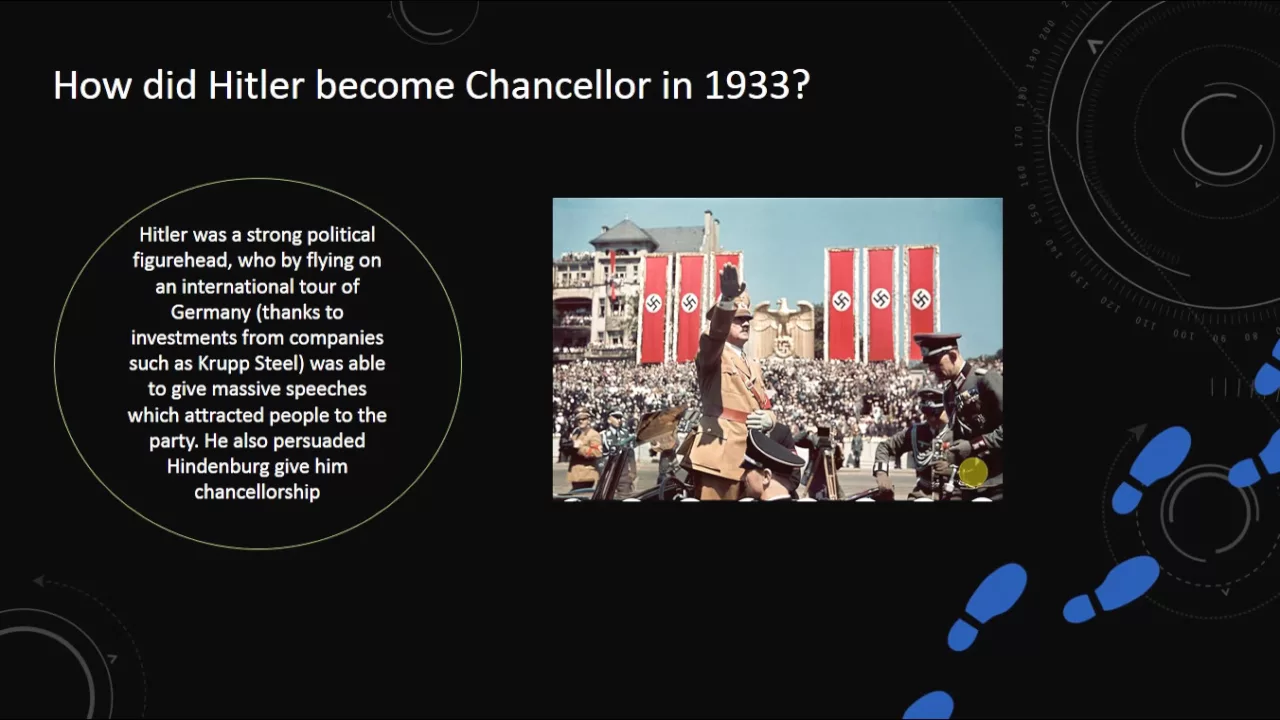 How did Hitler become Chancellor in 1933?

Hitler was a strong political figurehead, who by flying on an international tour of Germany (thanks to investments from companies such as Krupp Steel) was able to give massive speeches which attracted people to the party. He also persuaded Hindenburg give him chancellorship